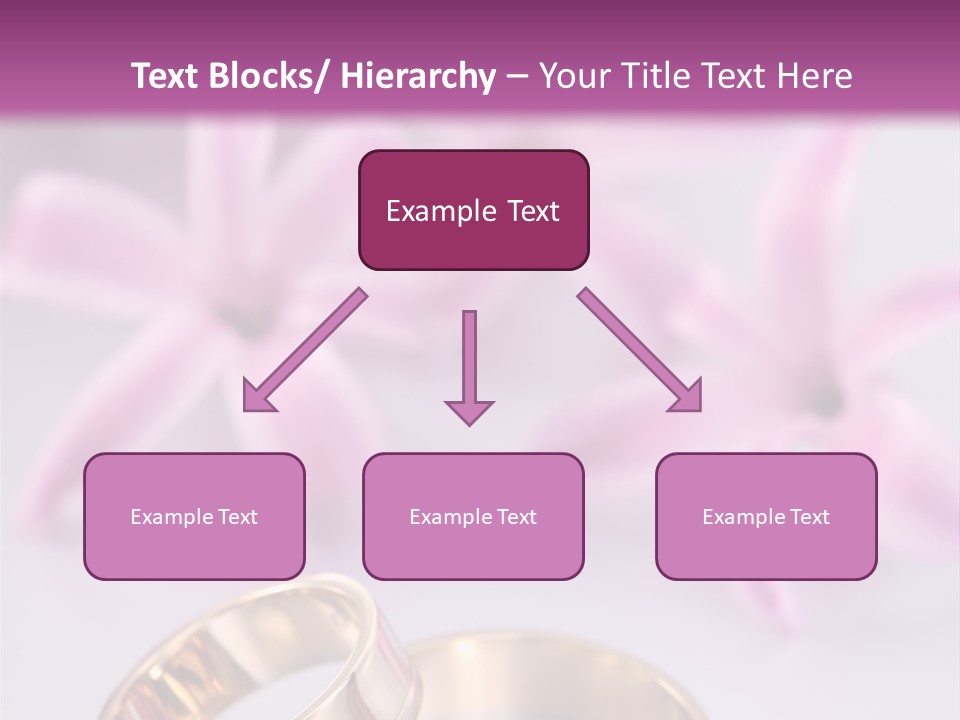 Text Blocks/ Hierarchy – Your Title Text Here

Example Text

Example Text

Example Text

Example Text